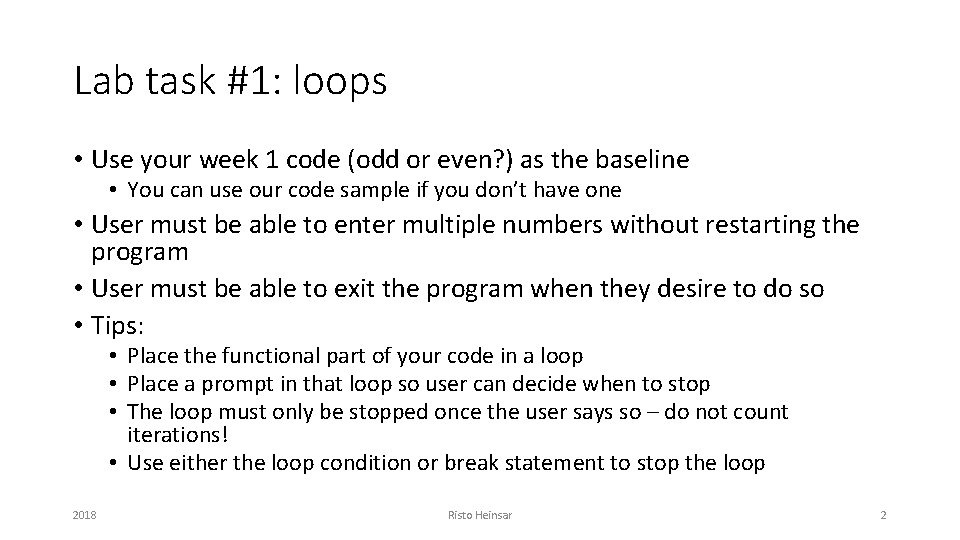 Lab task #1: loops

• Use your week 1 code (odd or even?) as the baseline
  • You can use our code sample if you don't have one
• User must be able to enter multiple numbers without restarting the program
• User must be able to exit the program when they desire to do so
• Tips:
  • Place the functional part of your code in a loop
  • Place a prompt in that loop so user can decide when to stop
  • The loop must only be stopped once the user says so – do not count iterations!
  • Use either the loop condition or break statement to stop the loop

2018

Risto Heinsar

2